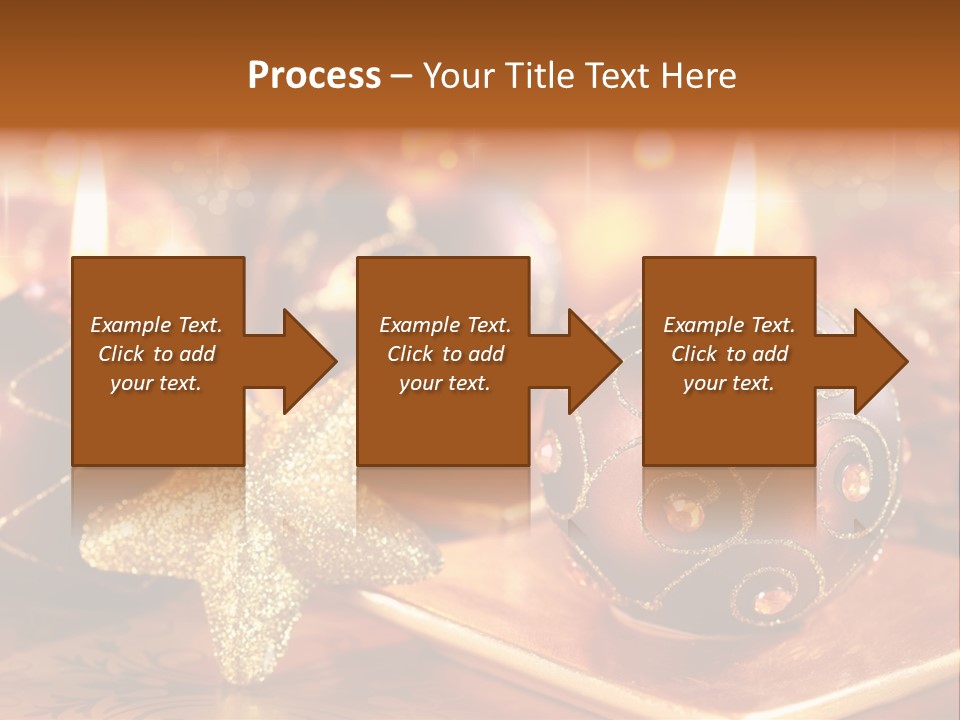 Process – Your Title Text Here

Example Text. Click to add your text.

Example Text. Click to add your text.

Example Text. Click to add your text.